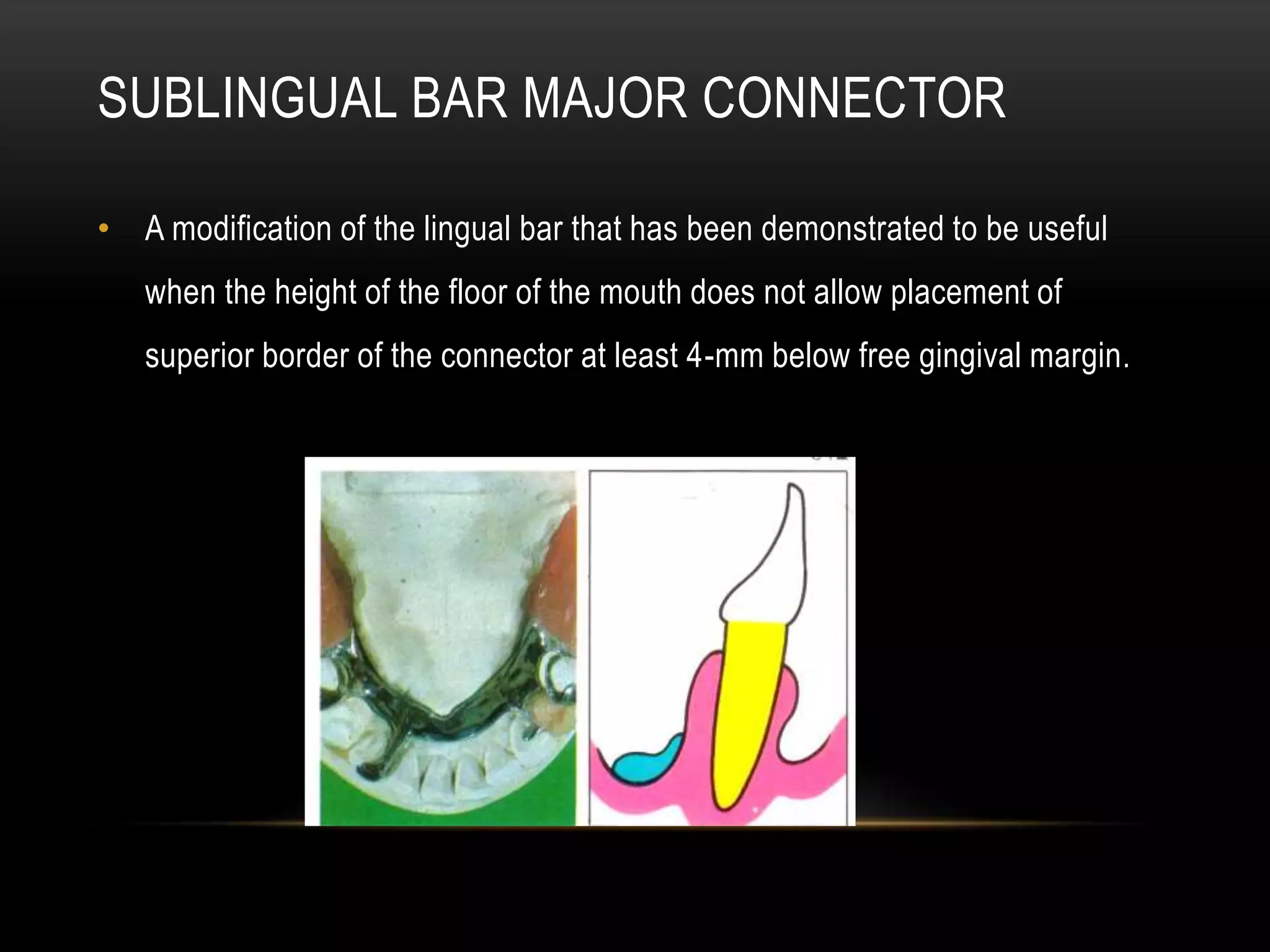 SUBLINGUAL BAR MAJOR CONNECTOR

• A modification of the lingual bar that has been demonstrated to be useful when the height of the floor of the mouth does not allow placement of superior border of the connector at least 4-mm below free gingival margin.